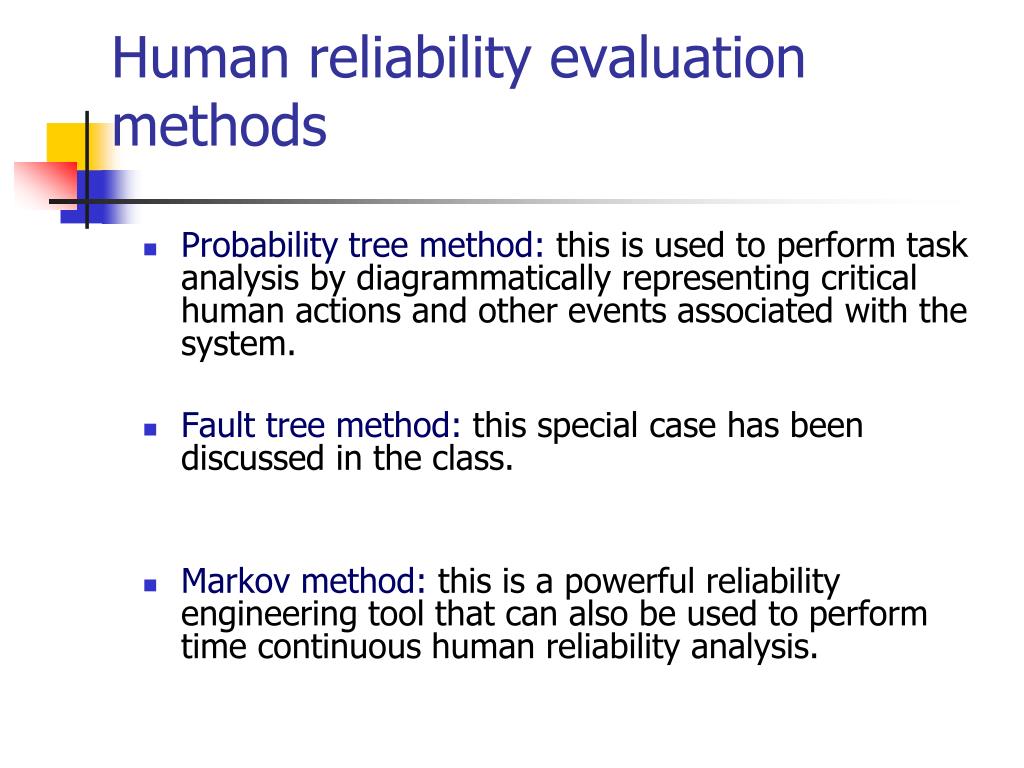 Human reliability evaluation methods

Probability tree method: this is used to perform task analysis by diagrammatically representing critical human actions and other events associated with the system.

Fault tree method: this special case has been discussed in the class.

Markov method: this is a powerful reliability engineering tool that can also be used to perform time continuous human reliability analysis.